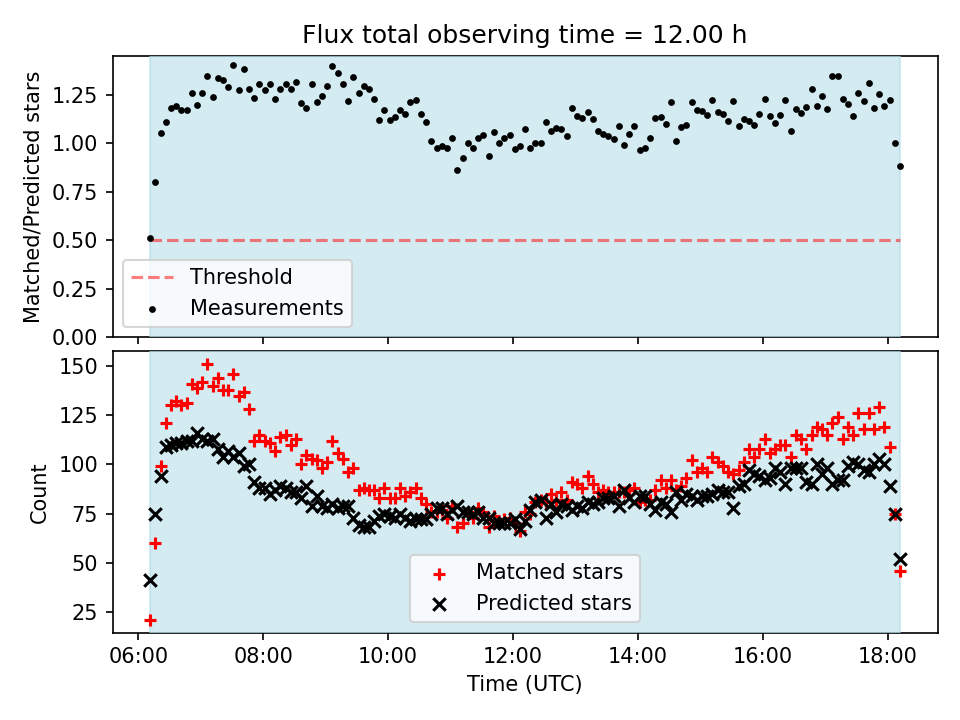 Flux total observing time = 12.00 h

Matched/Predicted stars

1.25
1.00
0.75
0.50
0.25
0.00

Threshold
Measurements

Count

150
125
100
75
50
25

Matched stars
Predicted stars

06:00 08:00 10:00 12:00 14:00 16:00 18:00

Time (UTC)